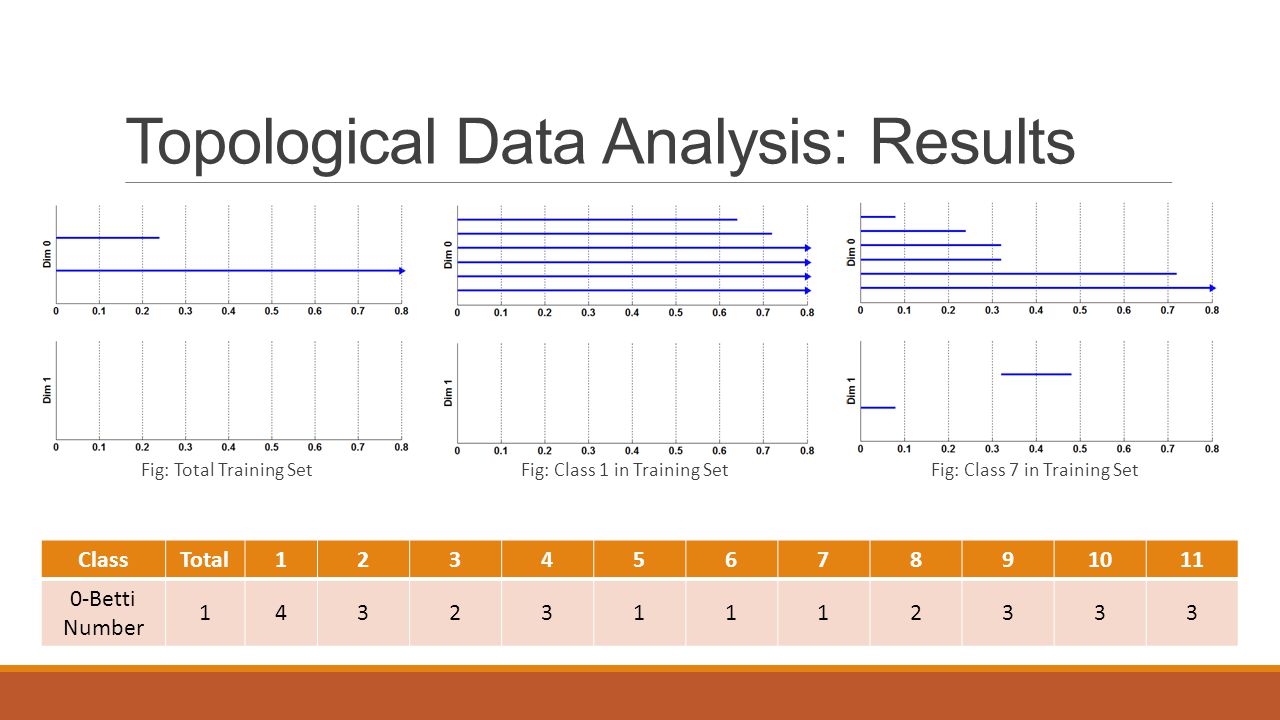 Topological Data Analysis: Results

Dim 0

0 0.1 0.2 0.3 0.4 0.5 0.6 0.7 0.8

Dim 1

0 0.1 0.2 0.3 0.4 0.5 0.6 0.7 0.8

Fig: Total Training Set

Dim 0

0 0.1 0.2 0.3 0.4 0.5 0.6 0.7 0.8

Dim 1

0 0.1 0.2 0.3 0.4 0.5 0.6 0.7 0.8

Fig: Class 1 in Training Set

Dim 0

0 0.1 0.2 0.3 0.4 0.5 0.6 0.7 0.8

Dim 1

0 0.1 0.2 0.3 0.4 0.5 0.6 0.7 0.8

Fig: Class 7 in Training Set

| Class | Total | 1 | 2 | 3 | 4 | 5 | 6 | 7 | 8 | 9 | 10 | 11 |
|---|---|---|---|---|---|---|---|---|---|---|---|---|
| 0-Betti Number | 1 | 4 | 3 | 2 | 3 | 1 | 1 | 1 | 2 | 3 | 3 | 3 |